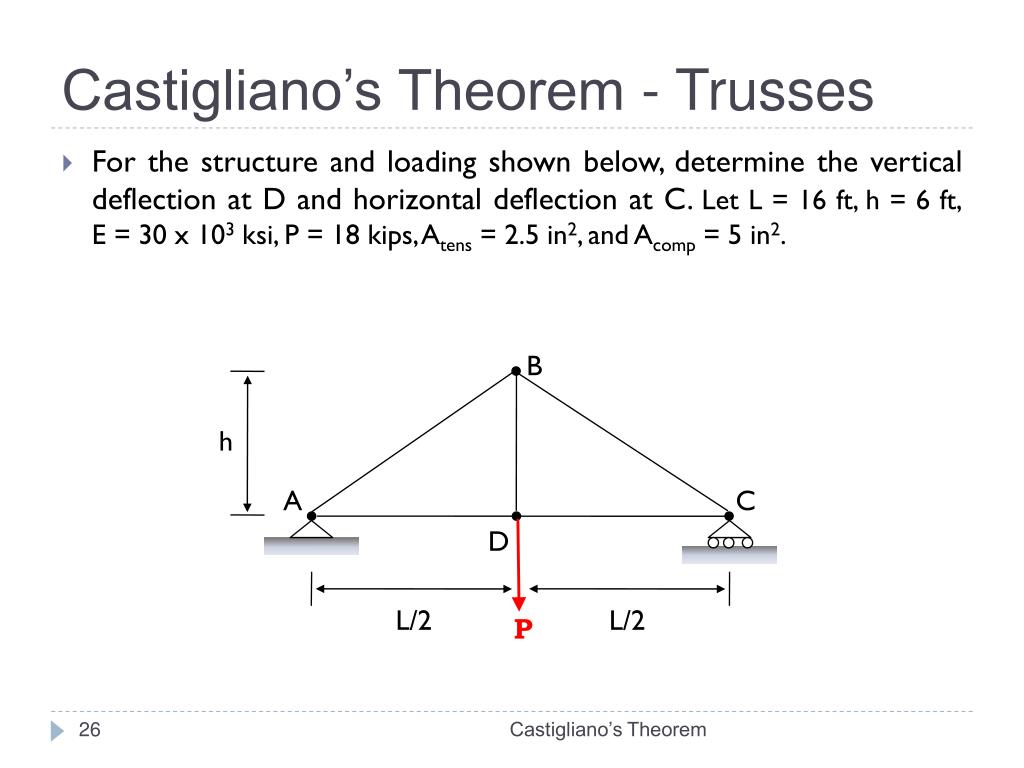 Castigliano's Theorem - Trusses

For the structure and loading shown below, determine the vertical deflection at D and horizontal deflection at C. Let L = 16 ft, h = 6 ft, E = 30 x $10^3$ ksi, P = 18 kips, $A_{tens}$ = 2.5 $in^2$, and $A_{comp}$ = 5 $in^2$.

B
h
A
C
D
L/2
P
L/2

26
Castigliano's Theorem